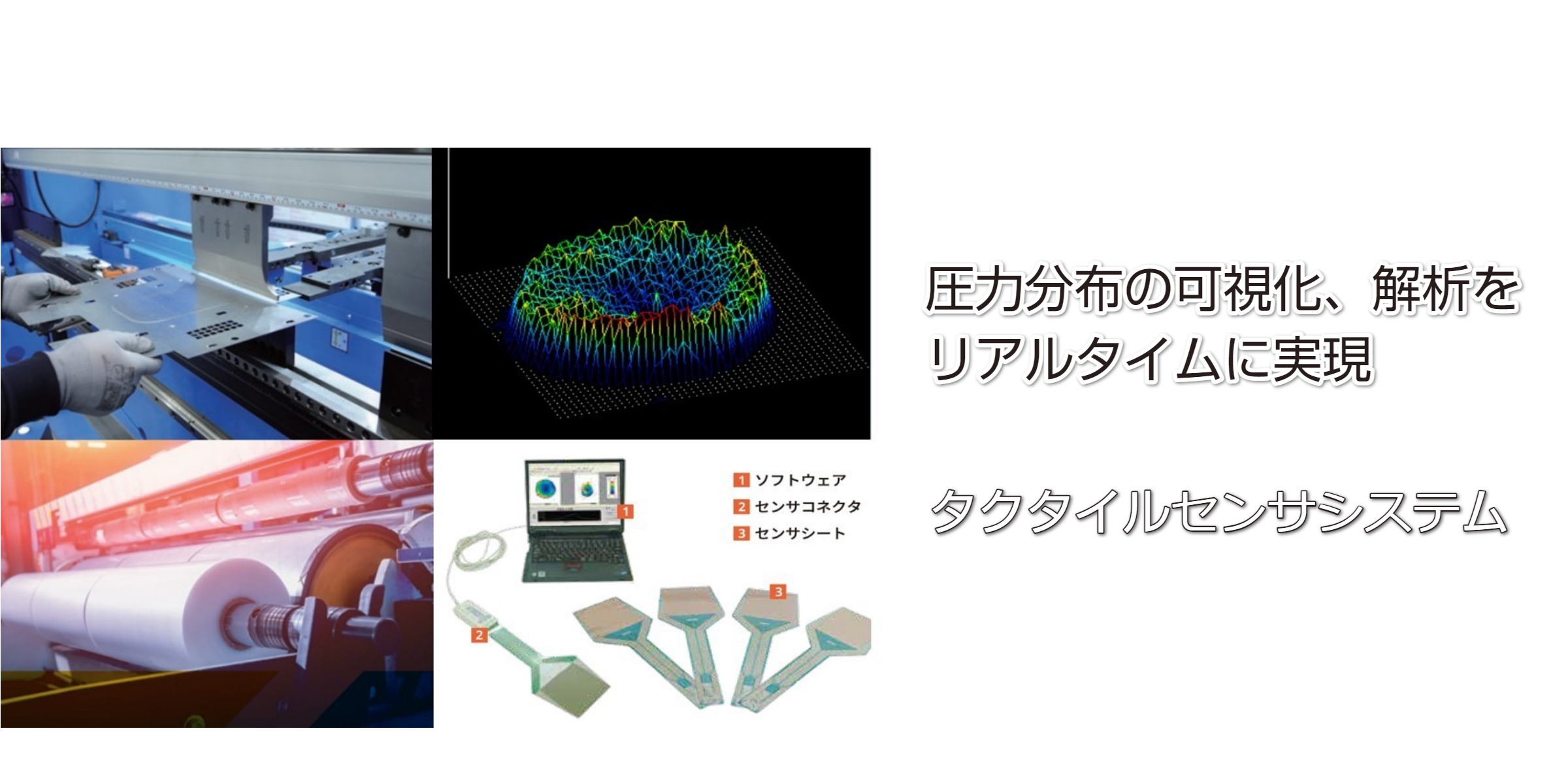 1 ソフトウェア
2 センサコネクタ
3 センサシート

1

2

3

圧力分布の可視化、解析をリアルタイムに実現

タクタイルセンサシステム